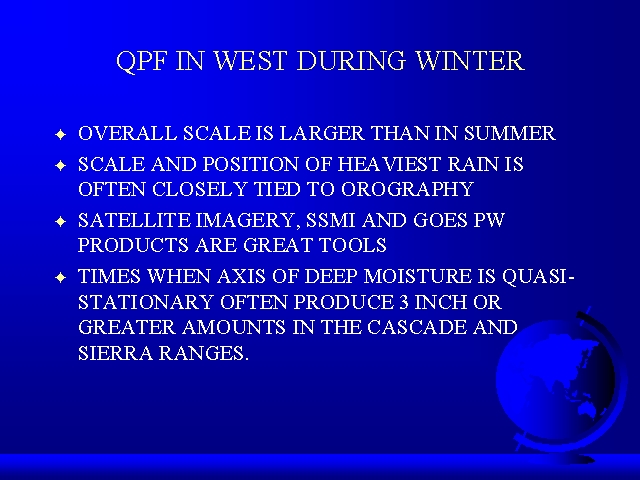 QPF IN WEST DURING WINTER

✦ OVERALL SCALE IS LARGER THAN IN SUMMER

✦ SCALE AND POSITION OF HEAVIEST RAIN IS OFTEN CLOSELY TIED TO OROGRAPHY

✦ SATELLITE IMAGERY, SSMI AND GOES PW PRODUCTS ARE GREAT TOOLS

✦ TIMES WHEN AXIS OF DEEP MOISTURE IS QUASI-STATIONARY OFTEN PRODUCE 3 INCH OR GREATER AMOUNTS IN THE CASCADE AND SIERRA RANGES.